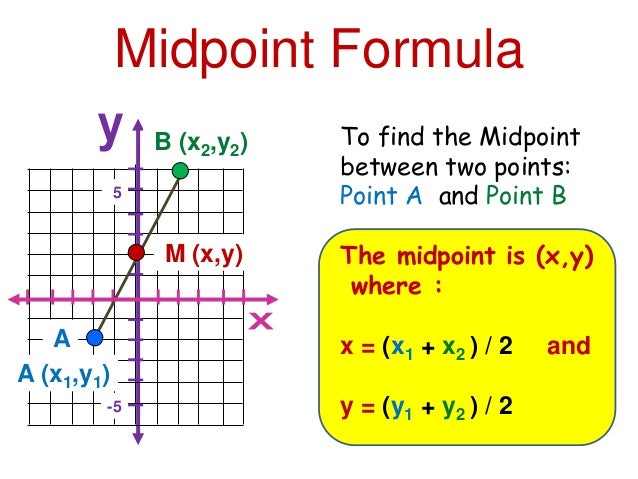 Midpoint Formula

y

B $(x_2,y_2)$

5

M (x,y)

x

A

A $(x_1,y_1)$

-5

To find the Midpoint between two points: Point A and Point B

The midpoint is (x,y) where :

$x = (x_1 + x_2) / 2$ and

$y = (y_1 + y_2) / 2$